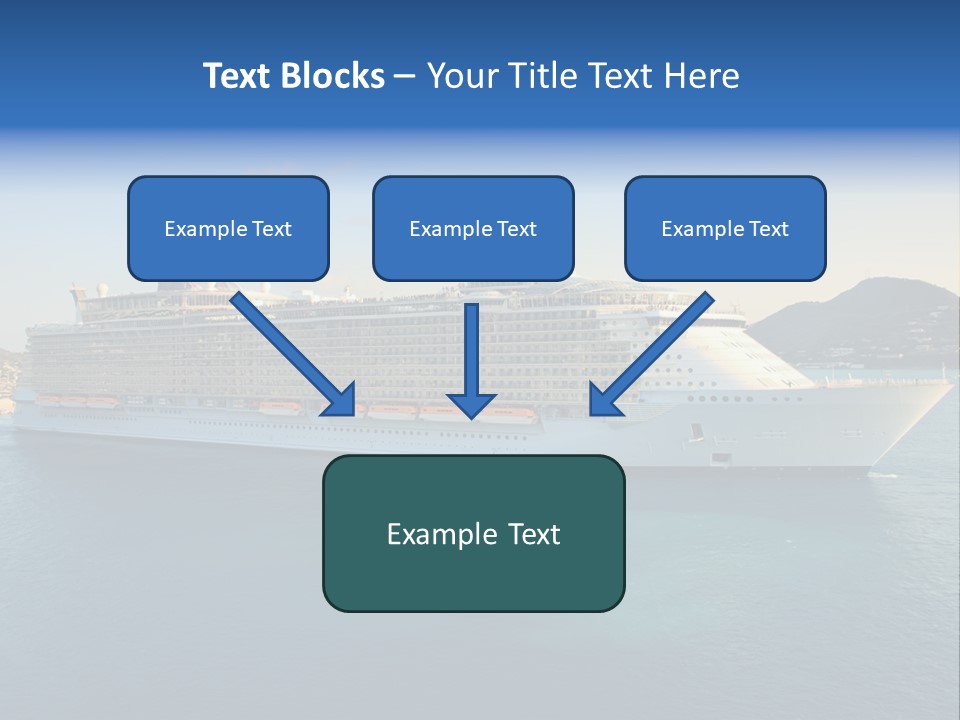 Text Blocks – Your Title Text Here

Example Text

Example Text

Example Text

Example Text